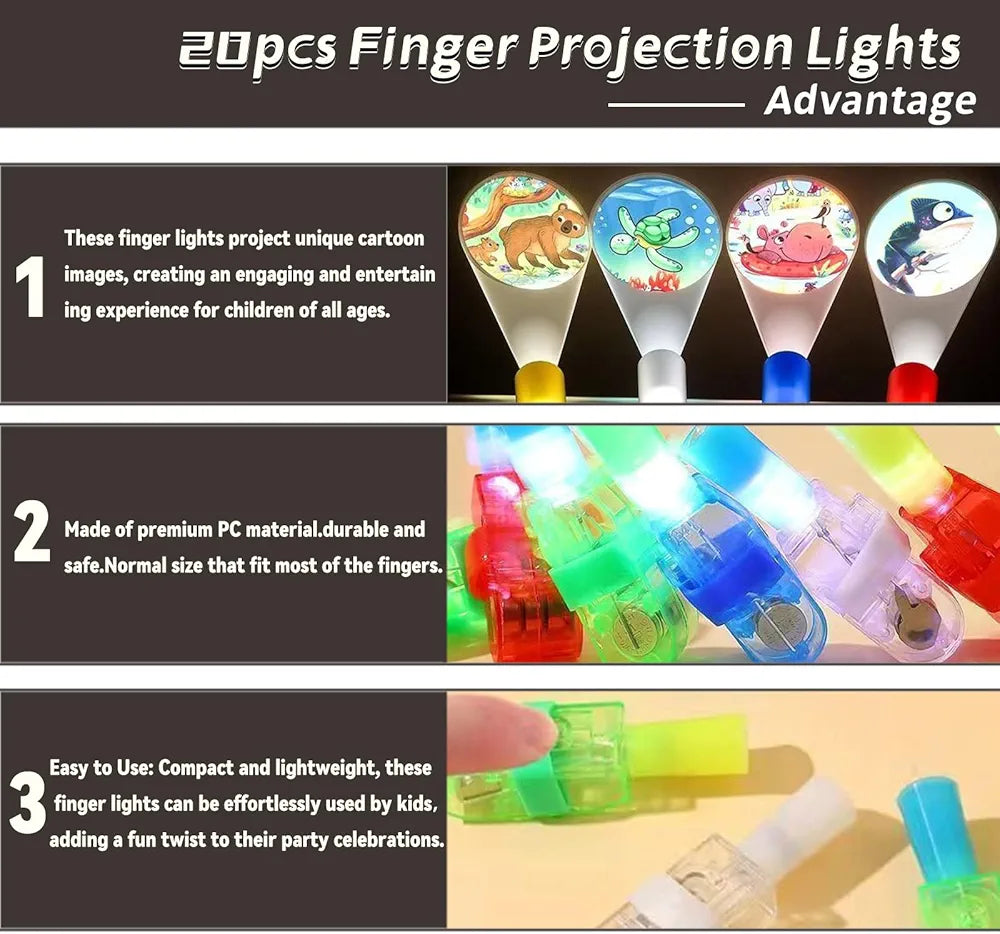 20pcs Finger Projection Lights

Advantage

1 These finger lights project unique cartoon images, creating an engaging and entertain ing experience for children of all ages.

2 Made of premium PC material.durable and safe.Normal size that fit most of the fingers.

3 Easy to Use: Compact and lightweight, these finger lights can be effortlessly used by kids, adding a fun twist to their party celebrations.